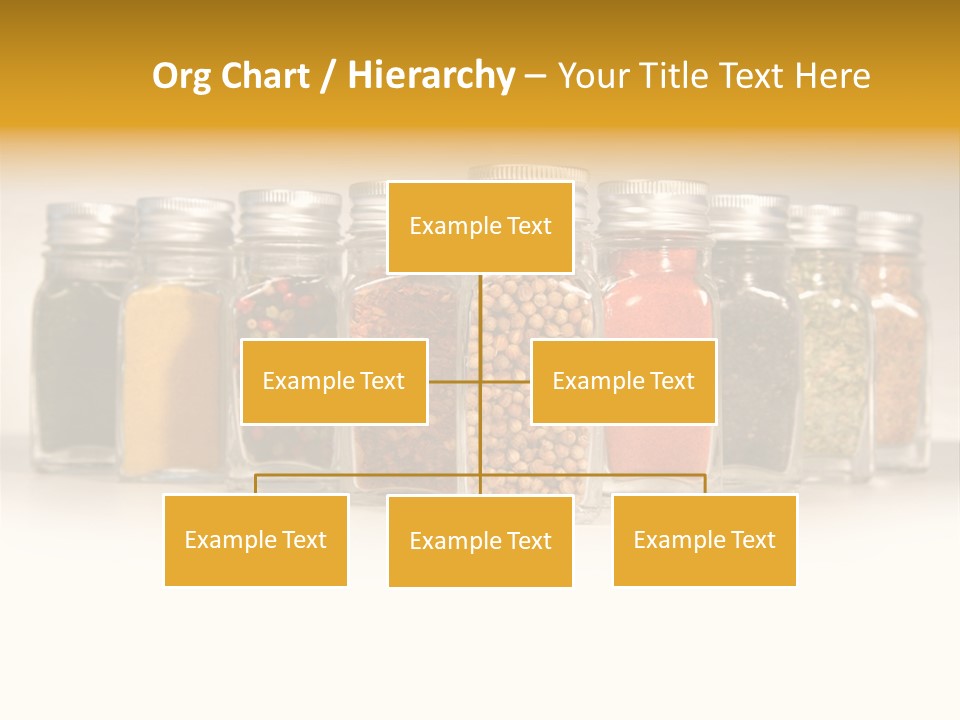 Org Chart / Hierarchy – Your Title Text Here

Example Text

Example Text

Example Text

Example Text

Example Text

Example Text